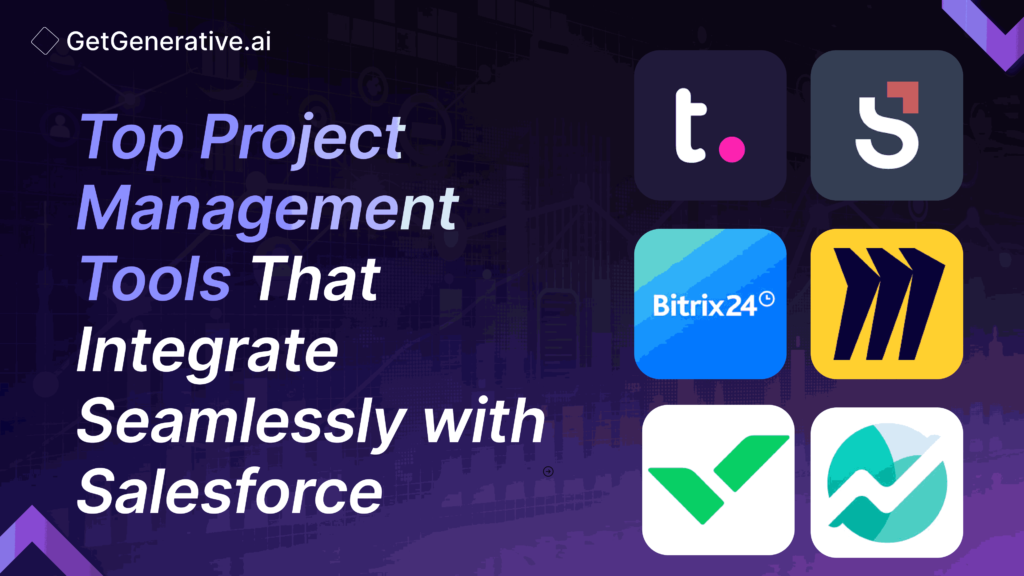 GetGenerative.ai

Top Project Management Tools That Integrate Seamlessly with Salesforce

t.

Bitrix24